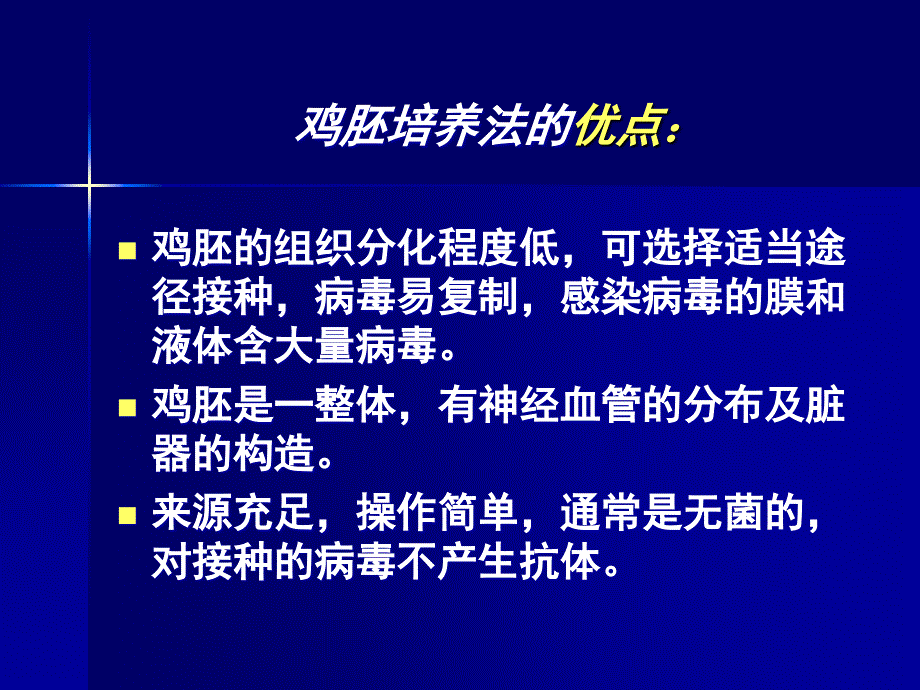 鸡胚培养法的优点：

■ 鸡胚的组织分化程度低，可选择适当途径接种，病毒易复制，感染病毒的膜和液体含大量病毒。

■ 鸡胚是一整体，有神经血管的分布及脏器的构造。

■ 来源充足，操作简单，通常是无菌的，对接种的病毒不产生抗体。